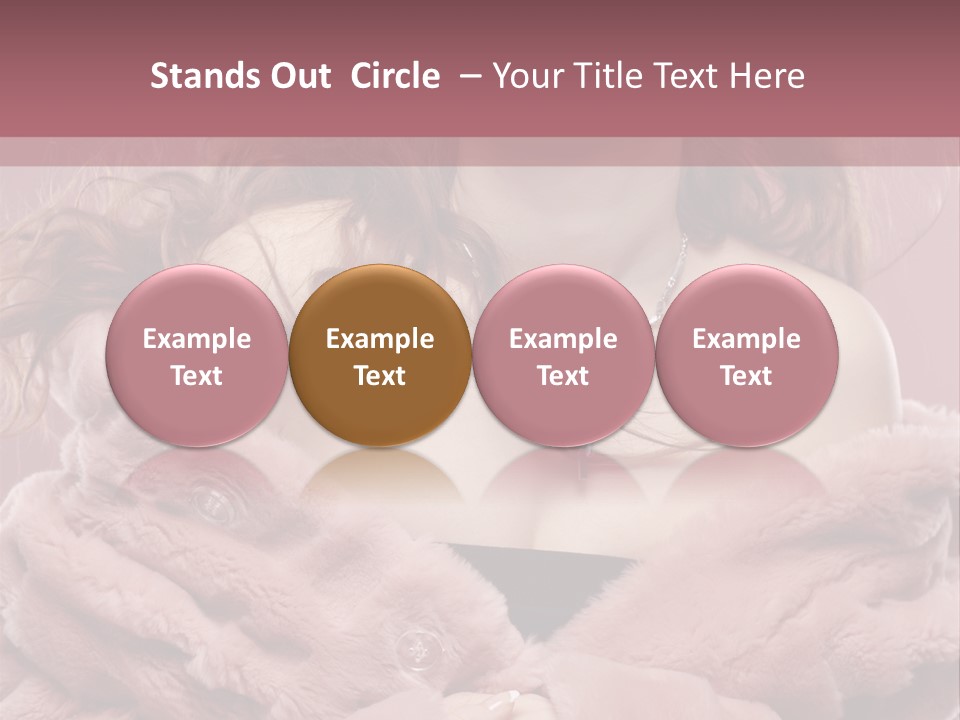 Stands Out Circle – Your Title Text Here

Example Text

Example Text

Example Text

Example Text